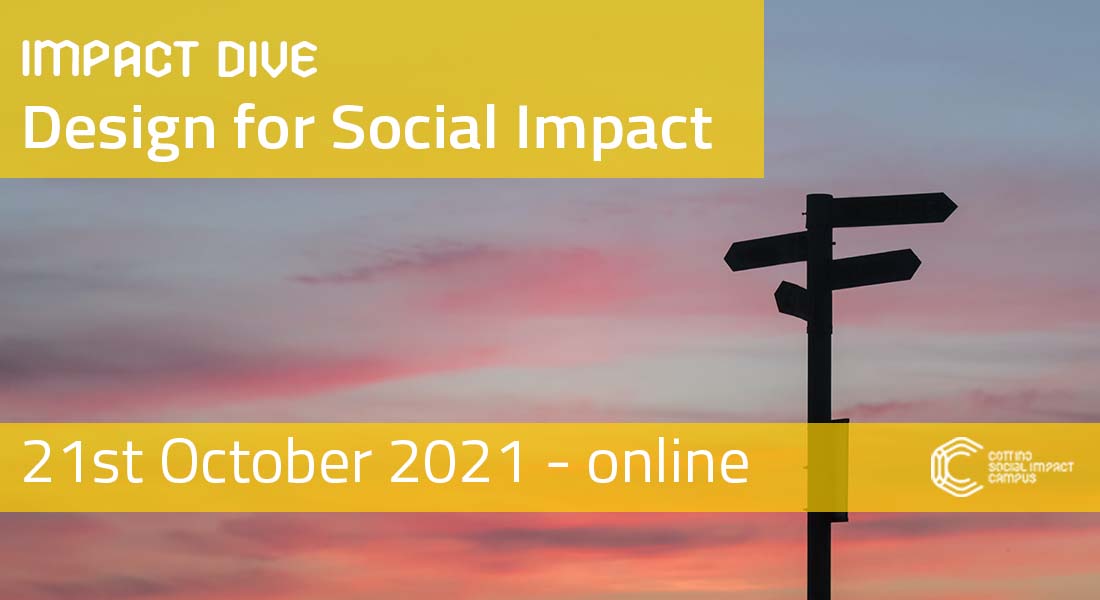 IMPACT DIVE
Design for Social Impact

21st October 2021 - online

COTTINO
SOCIAL IMPACT
CAMPUS